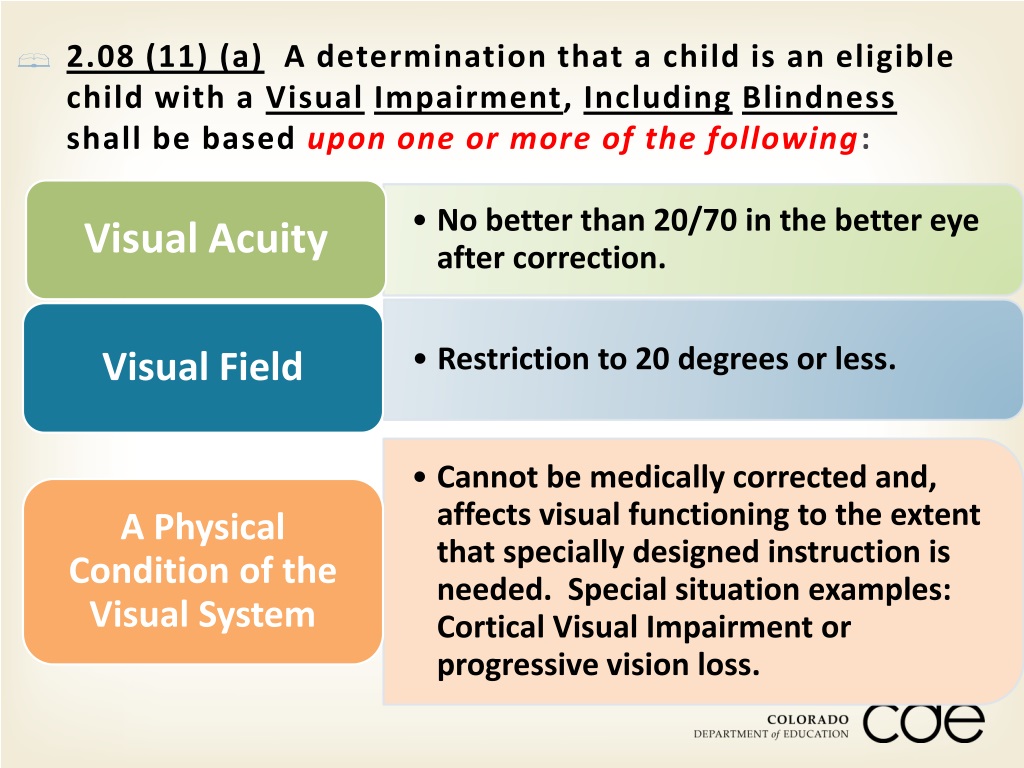 2.08 (11) (a) A determination that a child is an eligible child with a Visual Impairment, Including Blindness shall be based upon one or more of the following:

Visual Acuity

• No better than 20/70 in the better eye after correction.

Visual Field

• Restriction to 20 degrees or less.

A Physical Condition of the Visual System

• Cannot be medically corrected and, affects visual functioning to the extent that specially designed instruction is needed. Special situation examples: Cortical Visual Impairment or progressive vision loss.

COLORADO
DEPARTMENT of EDUCATION
cde